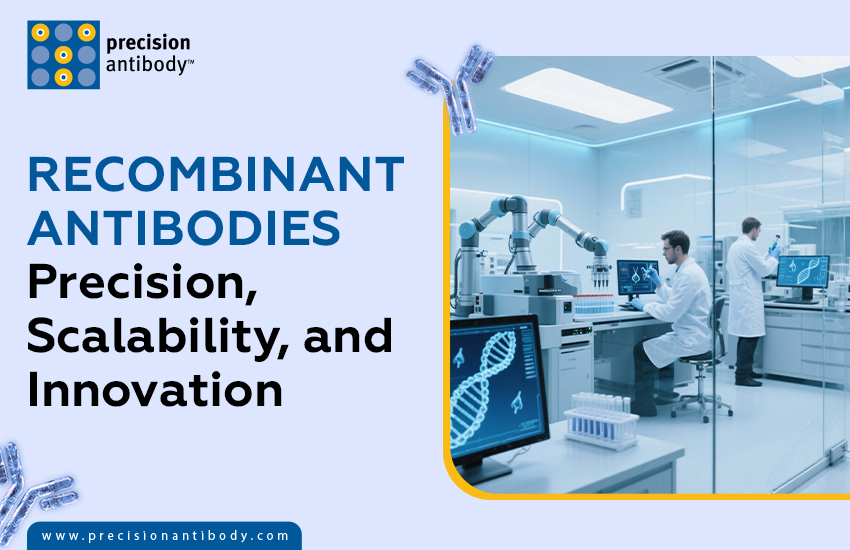 precision antibody™

RECOMBINANT ANTIBODIES
Precision, Scalability, and Innovation

www.precisionantibody.com